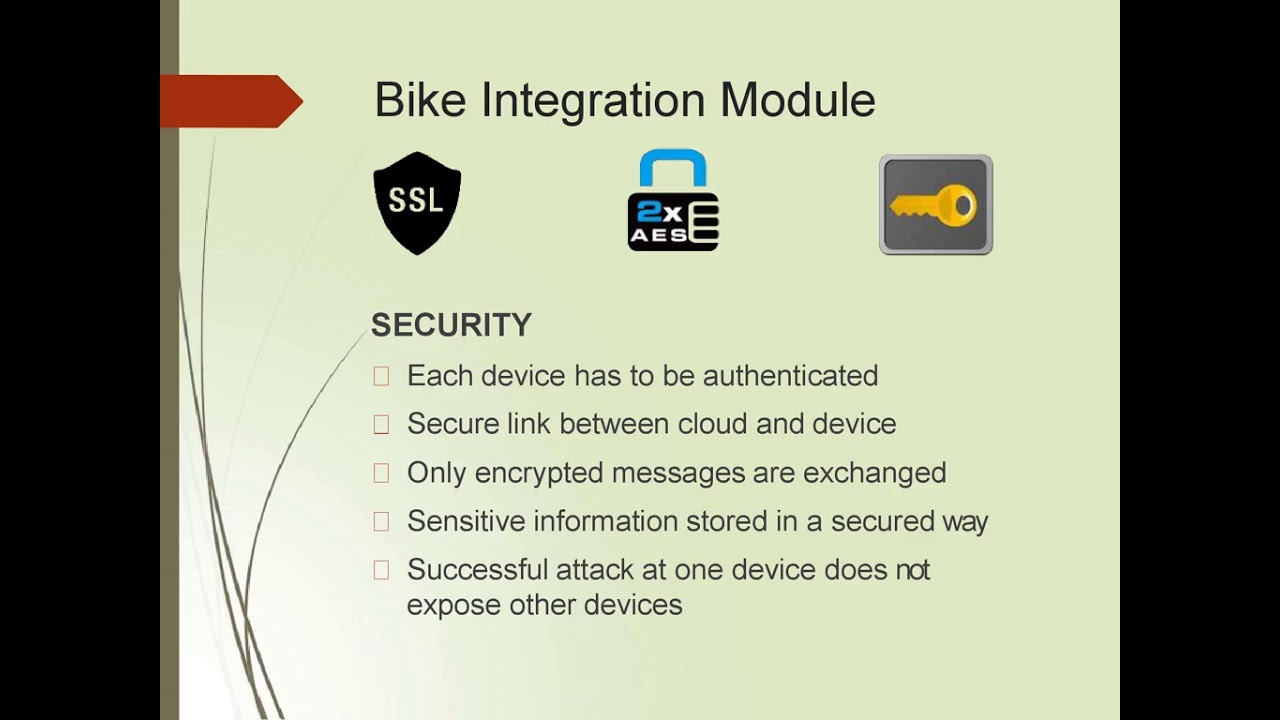 Bike Integration Module

SSL

2x AES

SECURITY

Each device has to be authenticated

Secure link between cloud and device

Only encrypted messages are exchanged

Sensitive information stored in a secured way

Successful attack at one device does not expose other devices